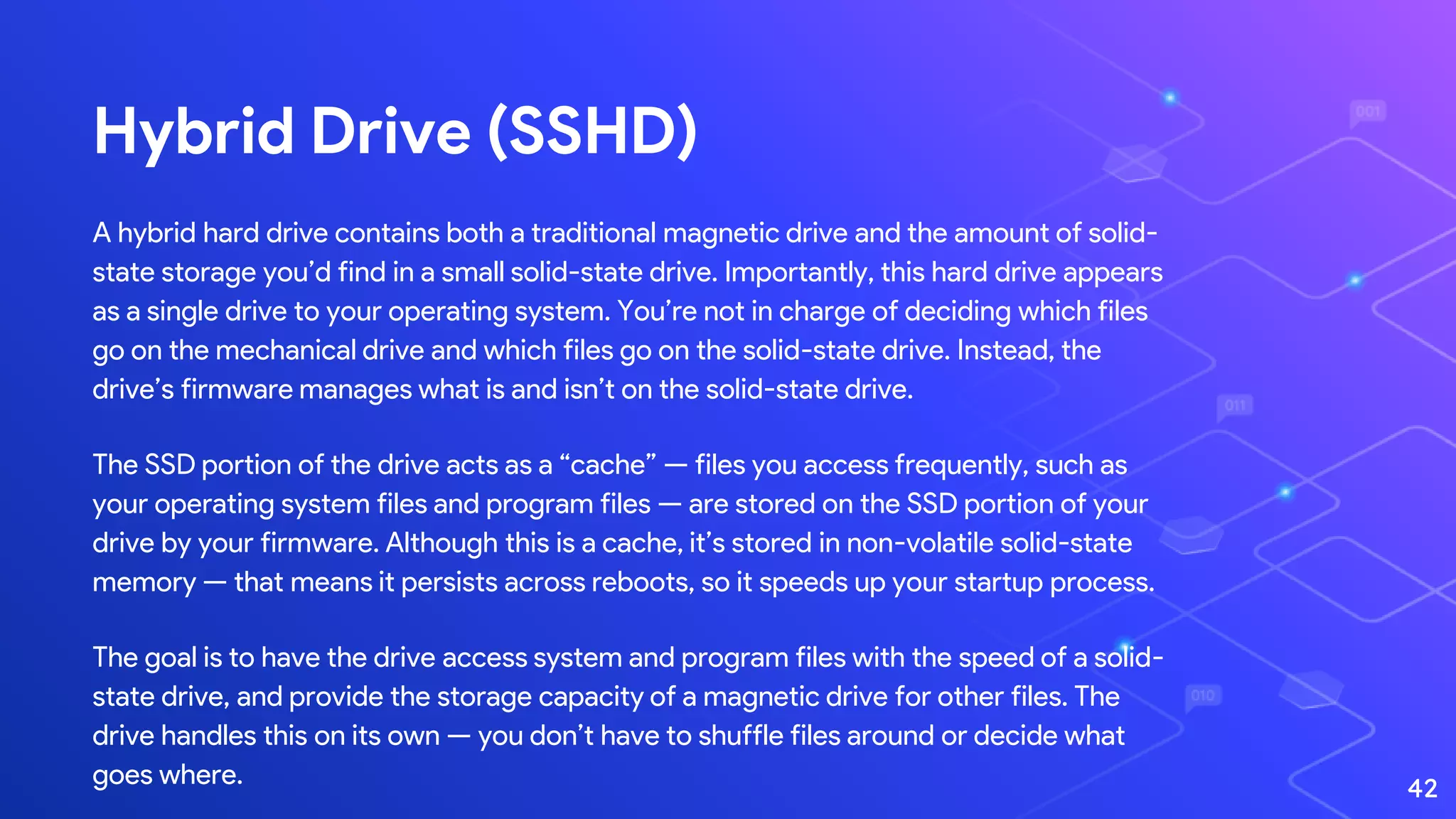 Hybrid Drive (SSHD)

A hybrid hard drive contains both a traditional magnetic drive and the amount of solid-state storage you'd find in a small solid-state drive. Importantly, this hard drive appears as a single drive to your operating system. You're not in charge of deciding which files go on the mechanical drive and which files go on the solid-state drive. Instead, the drive's firmware manages what is and isn't on the solid-state drive.

The SSD portion of the drive acts as a "cache" — files you access frequently, such as your operating system files and program files — are stored on the SSD portion of your drive by your firmware. Although this is a cache, it's stored in non-volatile solid-state memory — that means it persists across reboots, so it speeds up your startup process.

The goal is to have the drive access system and program files with the speed of a solid-state drive, and provide the storage capacity of a magnetic drive for other files. The drive handles this on its own — you don't have to shuffle files around or decide what goes where.

001

011

010

42